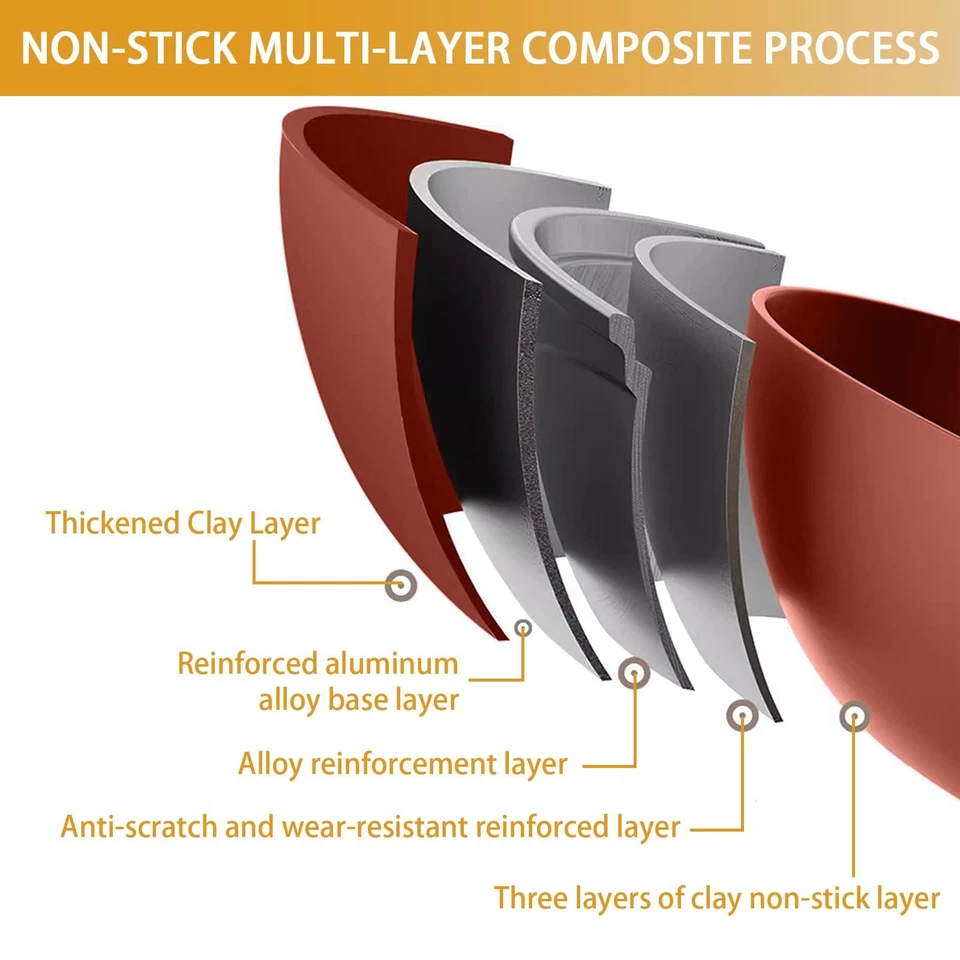 NON-STICK MULTI-LAYER COMPOSITE PROCESS

Thickened Clay Layer

Reinforced aluminum alloy base layer

Alloy reinforcement layer

Anti-scratch and wear-resistant reinforced layer

Three layers of clay non-stick layer